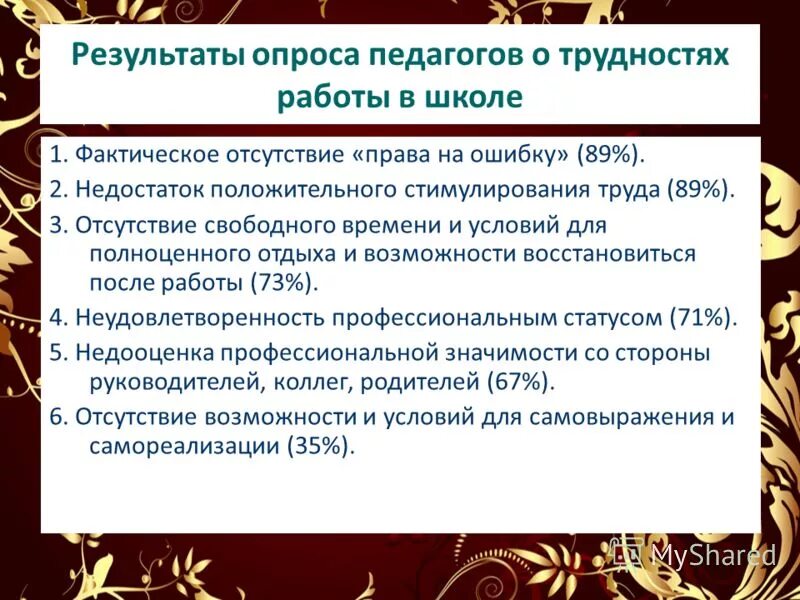 Результаты опроса педагогов о трудностях работы в школе

1. Фактическое отсутствие «права на ошибку» (89%).
2. Недостаток положительного стимулирования труда (89%).
3. Отсутствие свободного времени и условий для полноценного отдыха и возможности восстановиться после работы (73%).
4. Неудовлетворенность профессиональным статусом (71%).
5. Недооценка профессиональной значимости со стороны руководителей, коллег, родителей (67%).
6. Отсутствие возможности и условий для самовыражения и самореализации (35%).

MyShared